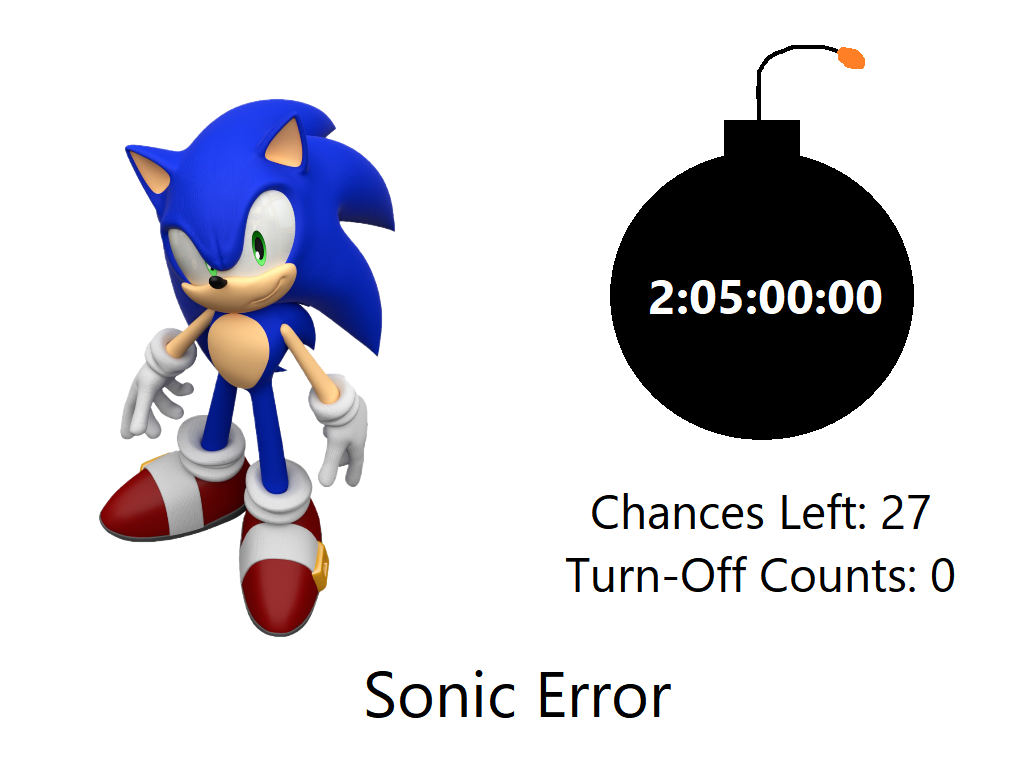 2:05:00:00

Chances Left: 27
Turn-Off Counts: 0

Sonic Error